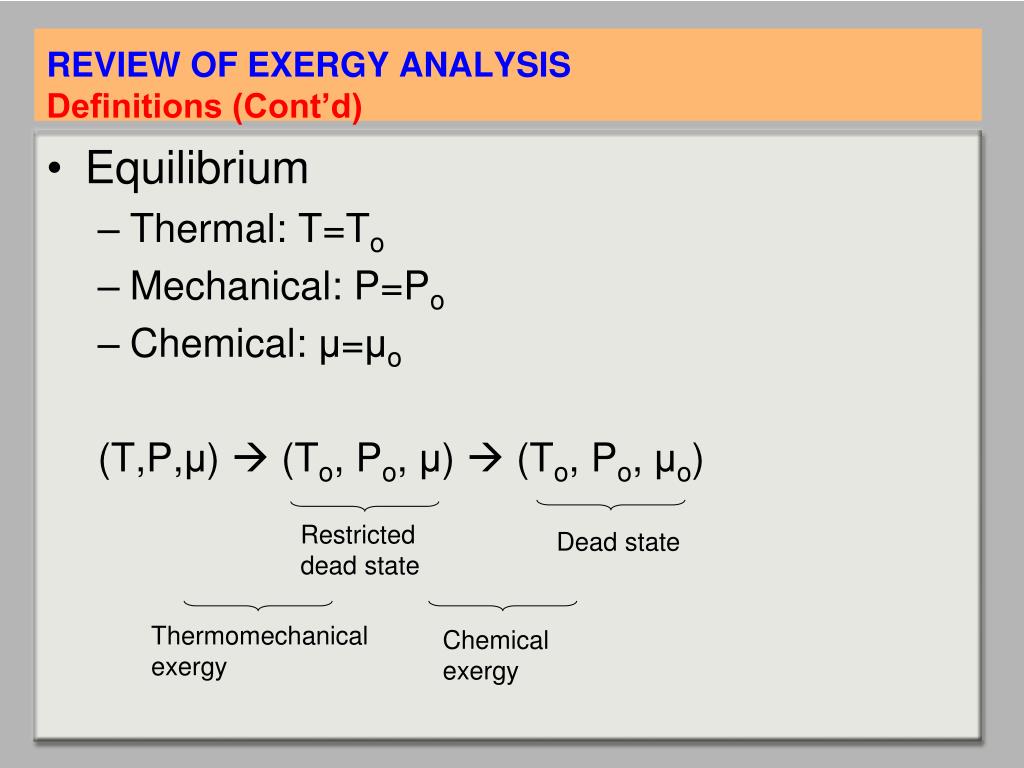 REVIEW OF EXERGY ANALYSIS
Definitions (Cont'd)

• Equilibrium
– Thermal: $T=T_o$
– Mechanical: $P=P_o$
– Chemical: $\mu=\mu_o$

$(T,P,\mu) \rightarrow (T_o, P_o, \mu) \rightarrow (T_o, P_o, \mu_o)$

Restricted dead state

Dead state

Thermomechanical exergy

Chemical exergy